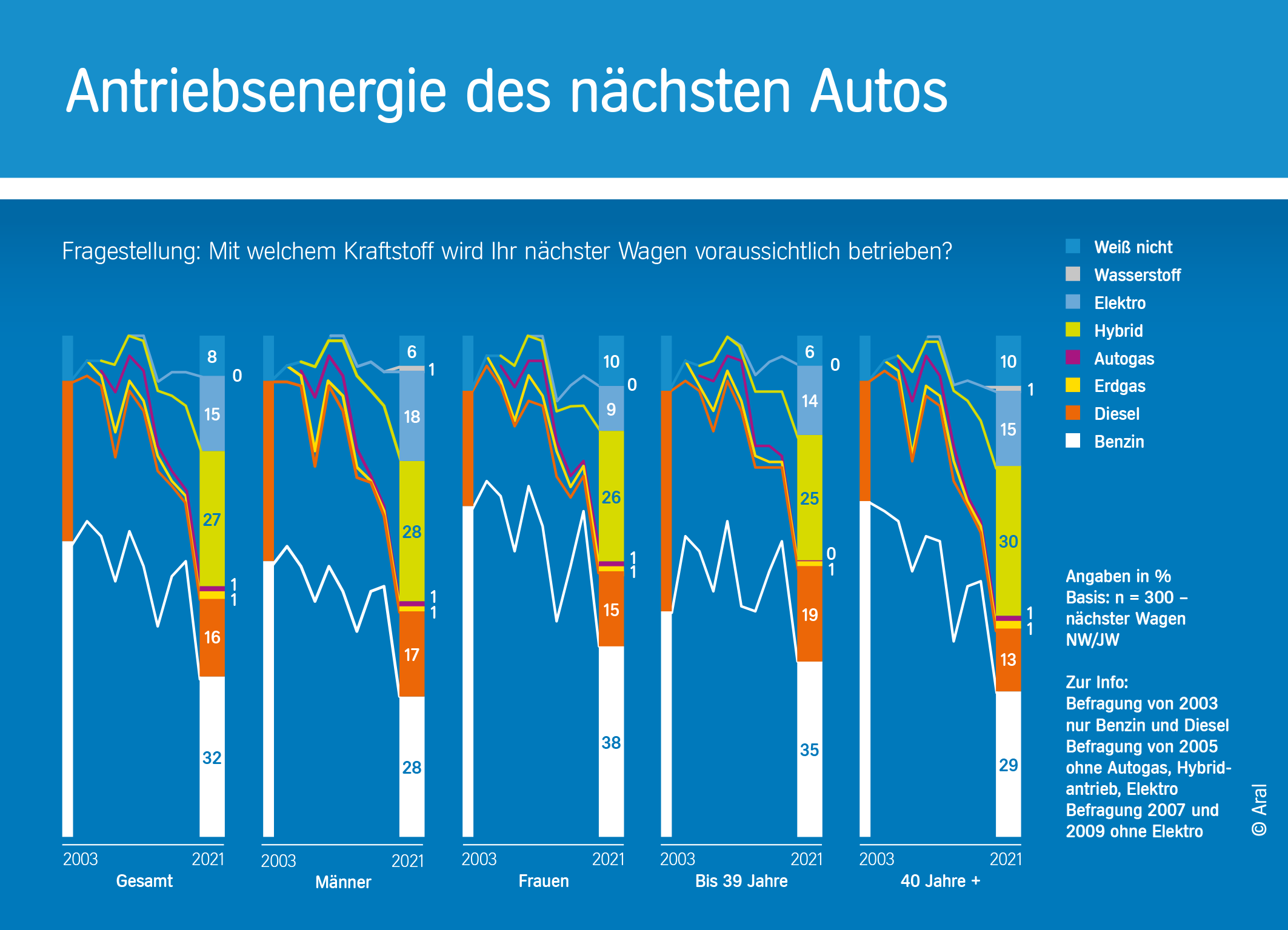 Antriebsenergie des nächsten Autos

Fragestellung: Mit welchem Kraftstoff wird Ihr nächster Wagen voraussichtlich betrieben?

Weiß nicht
Wasserstoff
Elektro
Hybrid
Autogas
Erdgas
Diesel
Benzin

8
0
15
27
1
1
16
32
2003
2021
Gesamt

6
1
18
28
1
1
17
28
2003
2021
Männer

10
0
9
26
1
1
15
38
2003
2021
Frauen

6
0
14
25
0
1
19
35
2003
2021
Bis 39 Jahre

10
1
15
30
1
1
13
29
2003
2021
40 Jahre +

Angaben in %
Basis: n = 300 – nächster Wagen NW/JW

Zur Info:
Befragung von 2003 nur Benzin und Diesel
Befragung von 2005 ohne Autogas, Hybridantrieb, Elektro
Befragung 2007 und 2009 ohne Elektro

© Aral